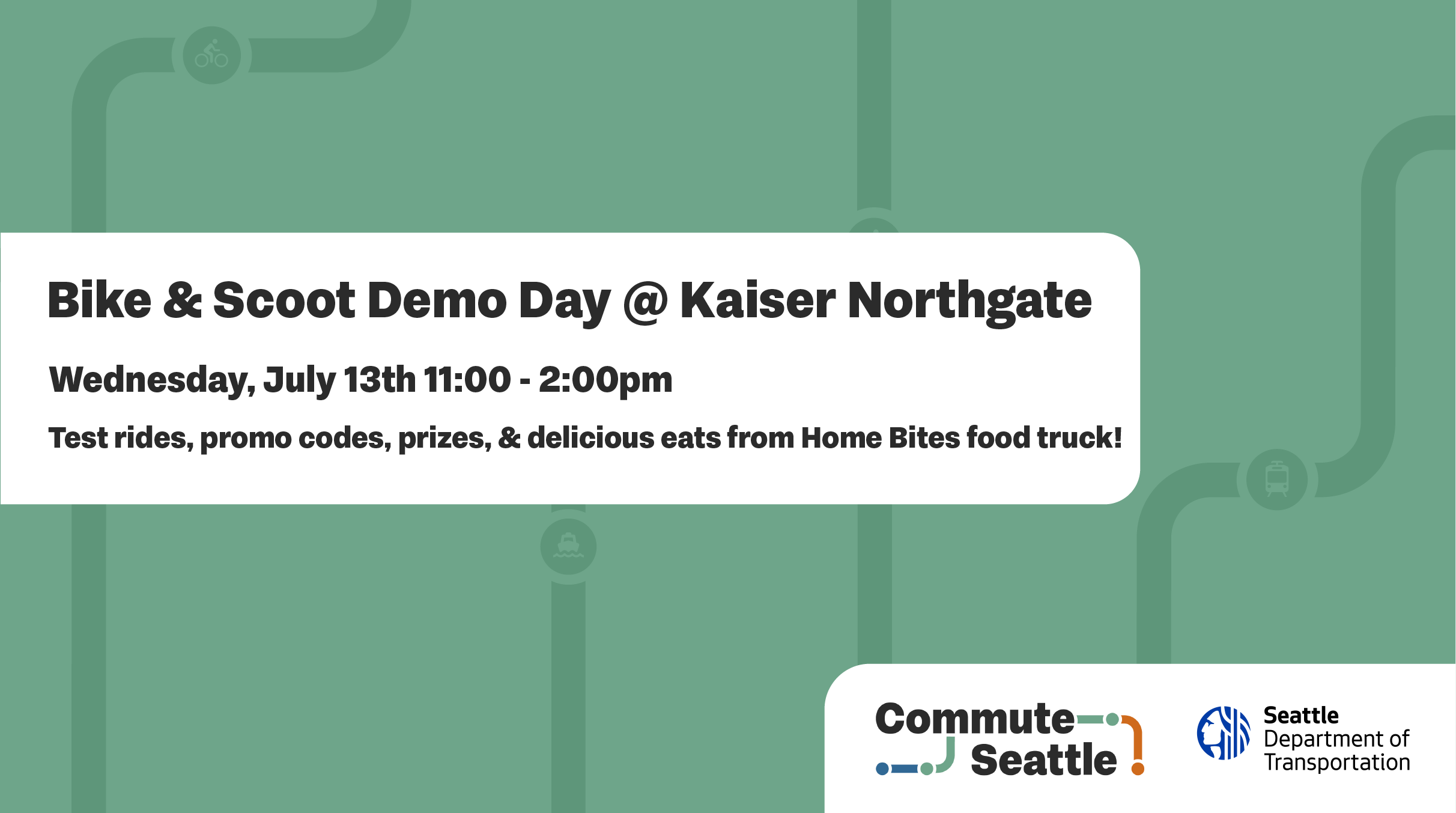 Bike & Scoot Demo Day @ Kaiser Northgate

Wednesday, July 13th 11:00 - 2:00pm

Test rides, promo codes, prizes, & delicious eats from Home Bites food truck!

Commute Seattle

Seattle Department of Transportation